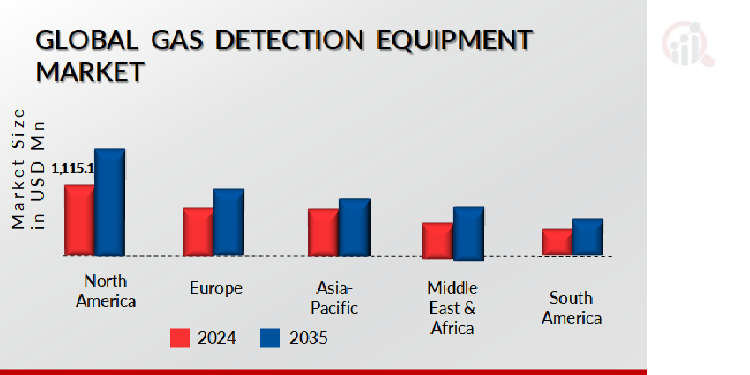 GLOBAL GAS DETECTION EQUIPMENT MARKET

Market Size in USD Mn

1,115.1

North America

Europe

Asia-Pacific

Middle East & Africa

South America

2024

2035